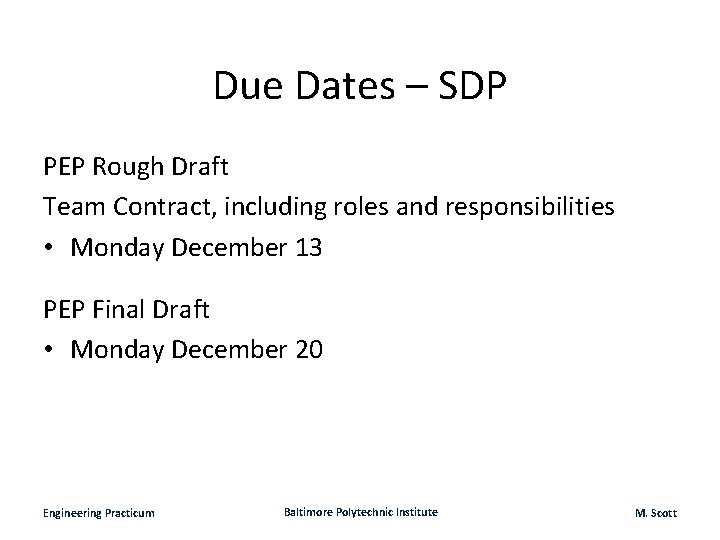 Due Dates – SDP

PEP Rough Draft

Team Contract, including roles and responsibilities

• Monday December 13

PEP Final Draft

• Monday December 20

Engineering Practicum

Baltimore Polytechnic Institute

M. Scott